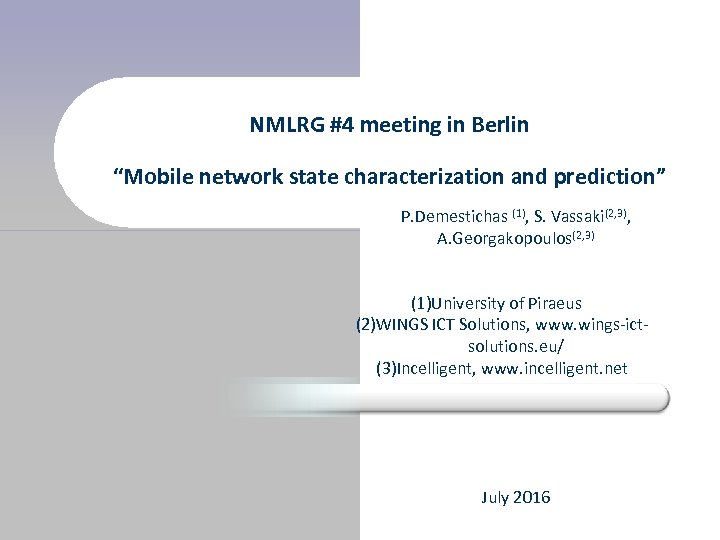 NMLRG #4 meeting in Berlin

“Mobile network state characterization and prediction”

P.Demestichas $^{(1)}$, S. Vassaki$^{(2,3)}$, A.Georgakopoulos$^{(2,3)}$

(1)University of Piraeus
(2)WINGS ICT Solutions, www.wings-ict-solutions.eu/
(3)Incelligent, www.incelligent.net

July 2016